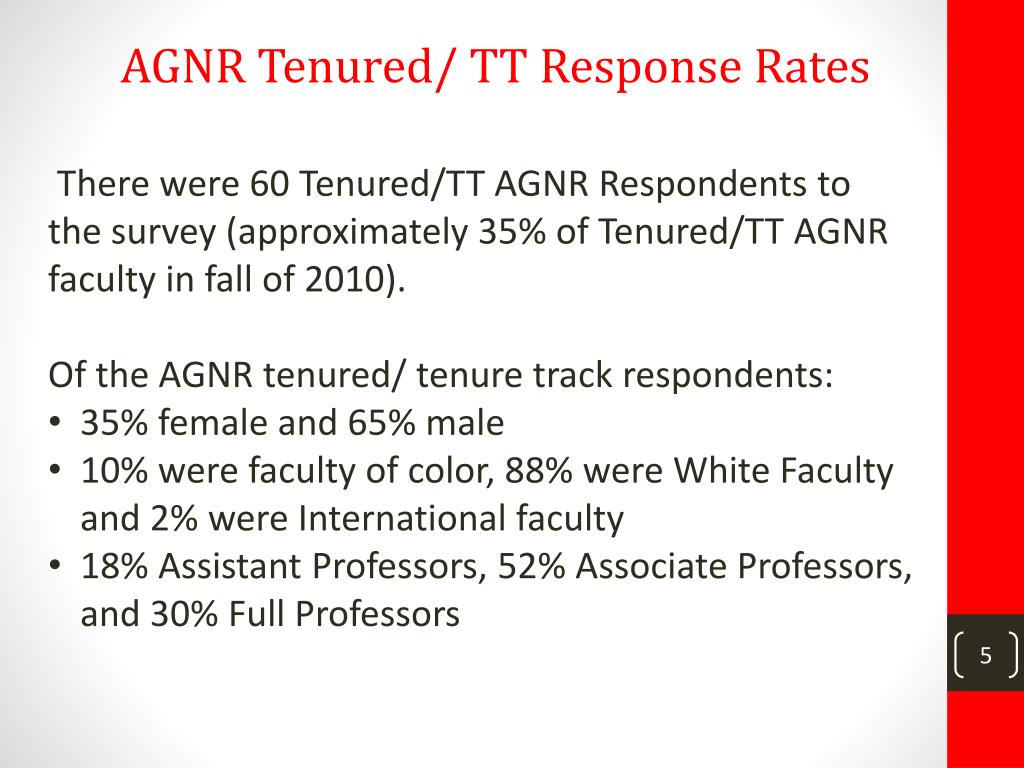 AGNR Tenured/ TT Response Rates

There were 60 Tenured/TT AGNR Respondents to the survey (approximately 35% of Tenured/TT AGNR faculty in fall of 2010).

Of the AGNR tenured/ tenure track respondents:
• 35% female and 65% male
• 10% were faculty of color, 88% were White Faculty and 2% were International faculty
• 18% Assistant Professors, 52% Associate Professors, and 30% Full Professors

5